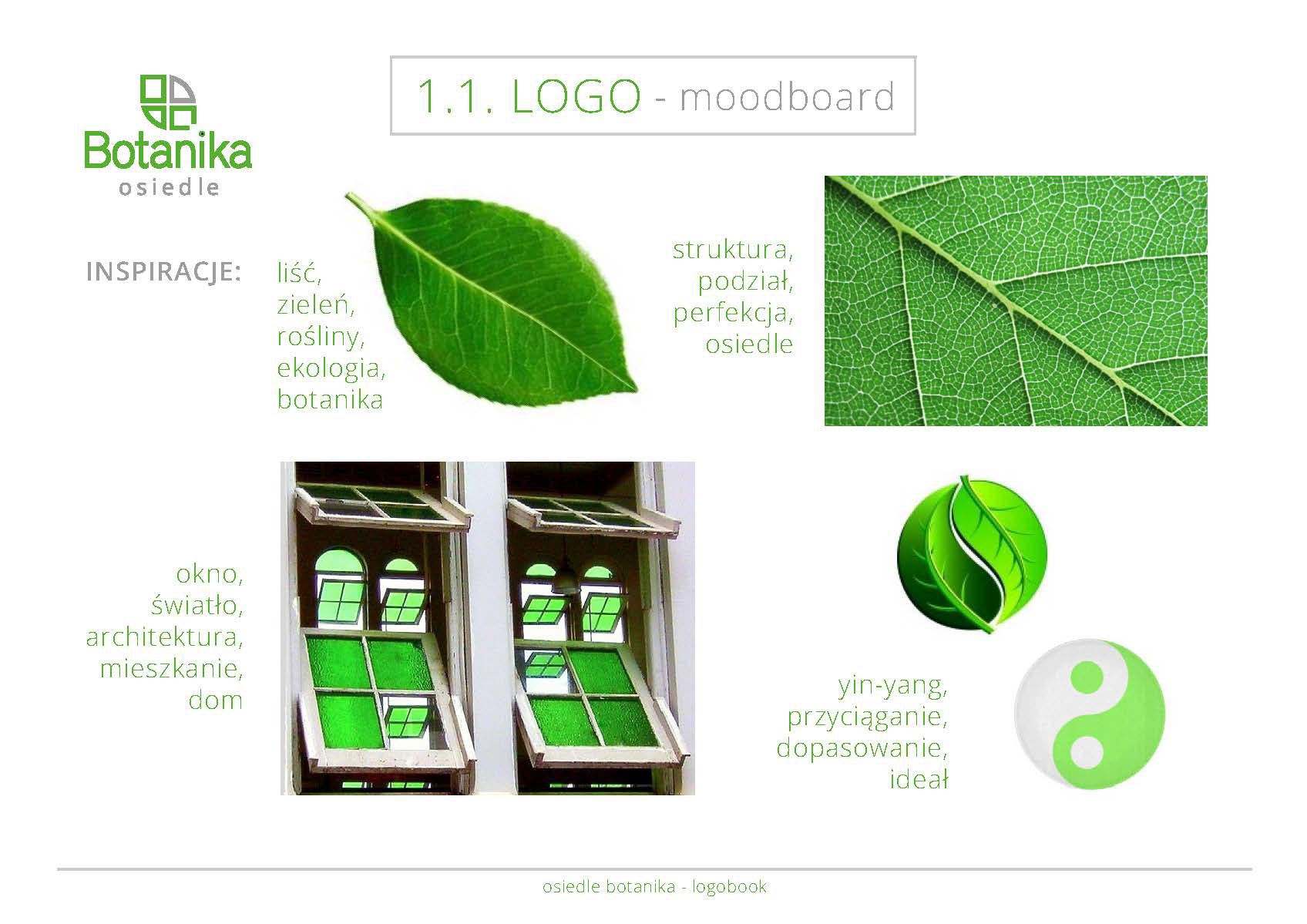 Botanika
osiedle

1.1. LOGO - moodboard

INSPIRACJE:

liść,
zieleń,
rośliny,
ekologia,
botanika

struktura,
podział,
perfekcja,
osiedle

okno,
światło,
architektura,
mieszkanie,
dom

yin-yang,
przyciąganie,
dopasowanie,
ideał

osiedle botanika - logobook